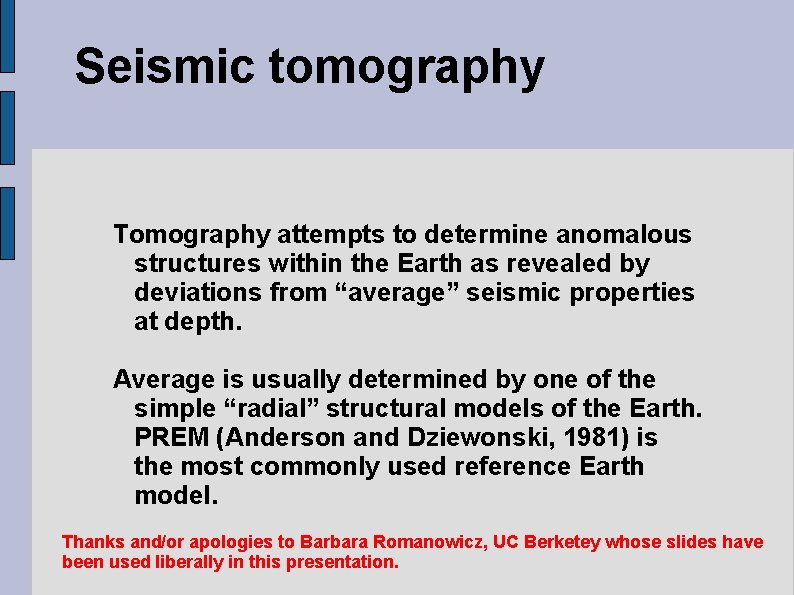 Seismic tomography

Tomography attempts to determine anomalous structures within the Earth as revealed by deviations from “average” seismic properties at depth.

Average is usually determined by one of the simple “radial” structural models of the Earth. PREM (Anderson and Dziewonski, 1981) is the most commonly used reference Earth model.

Thanks and/or apologies to Barbara Romanowicz, UC Berketey whose slides have been used liberally in this presentation.